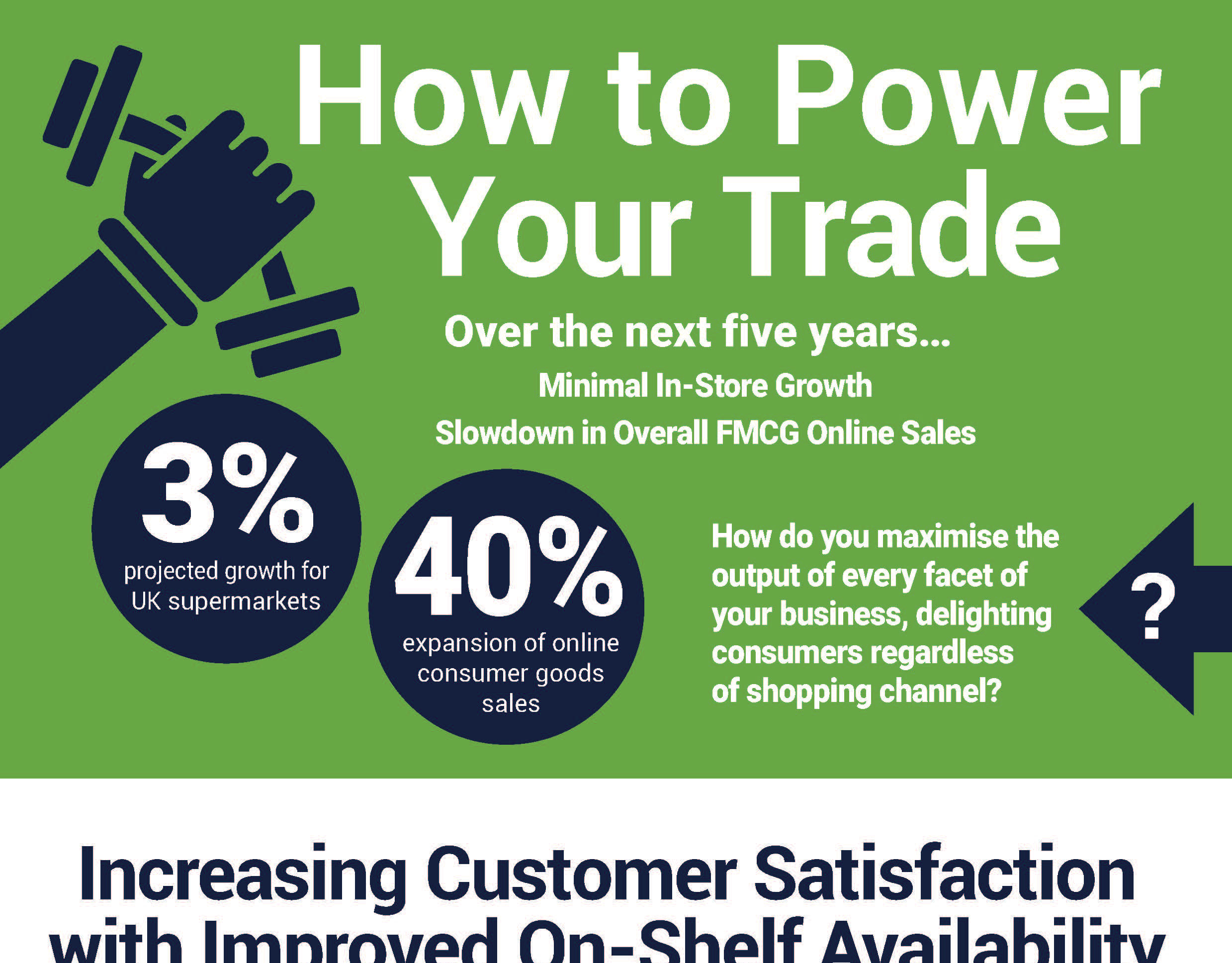 How to Power Your Trade

Over the next five years...

Minimal In-Store Growth

Slowdown in Overall FMCG Online Sales

3%
projected growth for UK supermarkets

40%
expansion of online consumer goods sales

How do you maximise the output of every facet of your business, delighting consumers regardless of shopping channel?

?

Increasing Customer Satisfaction with Improved On-Shelf Availability